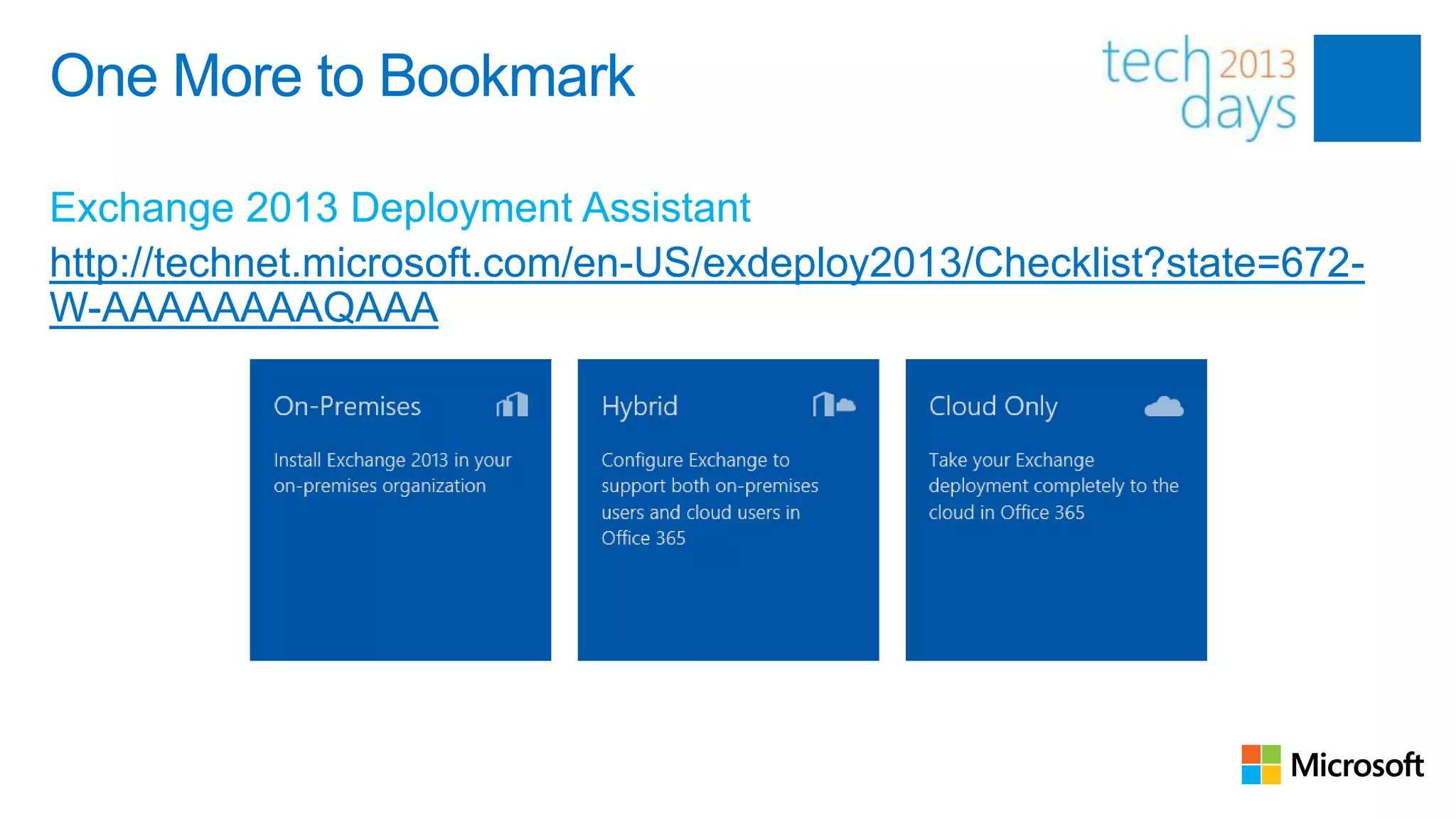 One More to Bookmark

tech 2013 days

Exchange 2013 Deployment Assistant
http://technet.microsoft.com/en-US/exdeploy2013/Checklist?state=672-W-AAAAAAAAQAAA

On-Premises

Install Exchange 2013 in your on-premises organization

Hybrid

Configure Exchange to support both on-premises users and cloud users in Office 365

Cloud Only

Take your Exchange deployment completely to the cloud in Office 365

Microsoft